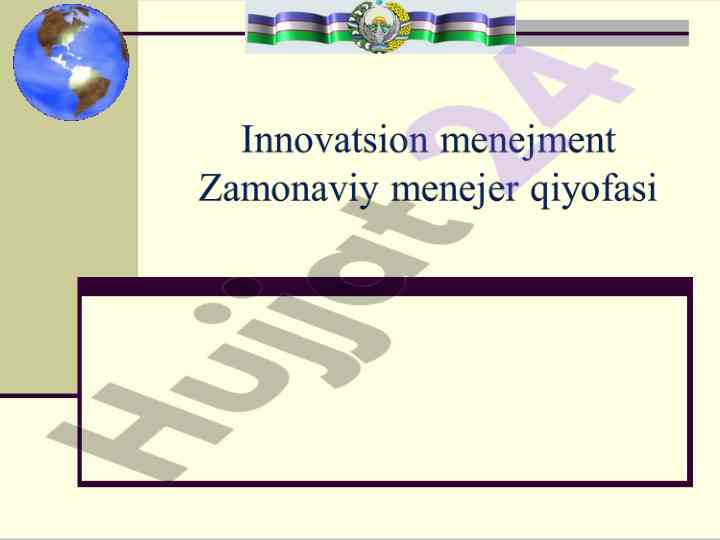 Innovatsion menejment
Zamonaviy menejer qiyofasi

Hujjat24